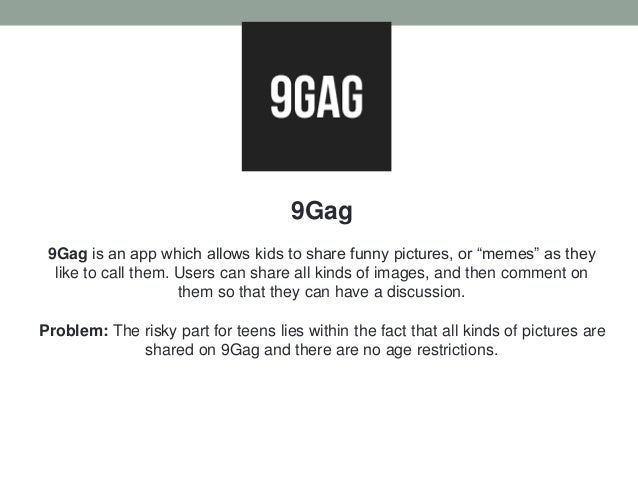 9GAG

9Gag

9Gag is an app which allows kids to share funny pictures, or “memes” as they like to call them. Users can share all kinds of images, and then comment on them so that they can have a discussion.

Problem: The risky part for teens lies within the fact that all kinds of pictures are shared on 9Gag and there are no age restrictions.